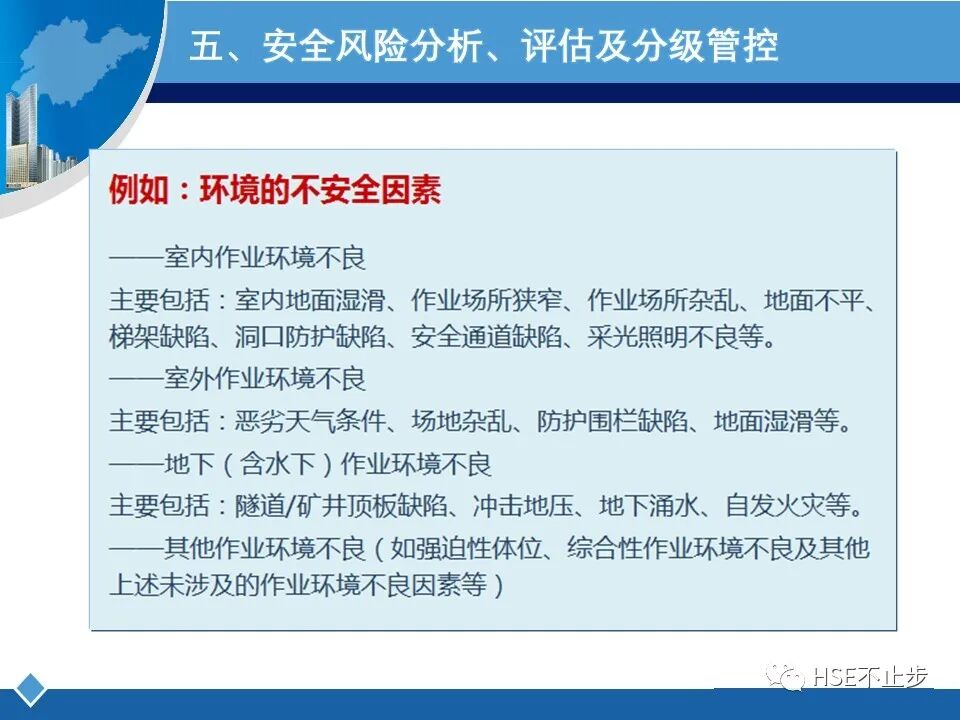 五、安全风险分析、评估及分级管控

例如：环境的不安全因素

——室内作业环境不良

主要包括：室内地面湿滑、作业场所狭窄、作业场所杂乱、地面不平、梯架缺陷、洞口防护缺陷、安全通道缺陷、采光照明不良等。

——室外作业环境不良

主要包括：恶劣天气条件、场地杂乱、防护围栏缺陷、地面湿滑等。

——地下（含水下）作业环境不良

主要包括：隧道/矿井顶板缺陷、冲击地压、地下涌水、自发火灾等。

——其他作业环境不良（如强迫性体位、综合性作业环境不良及其他上述未涉及的作业环境不良因素等）

HSE不止步